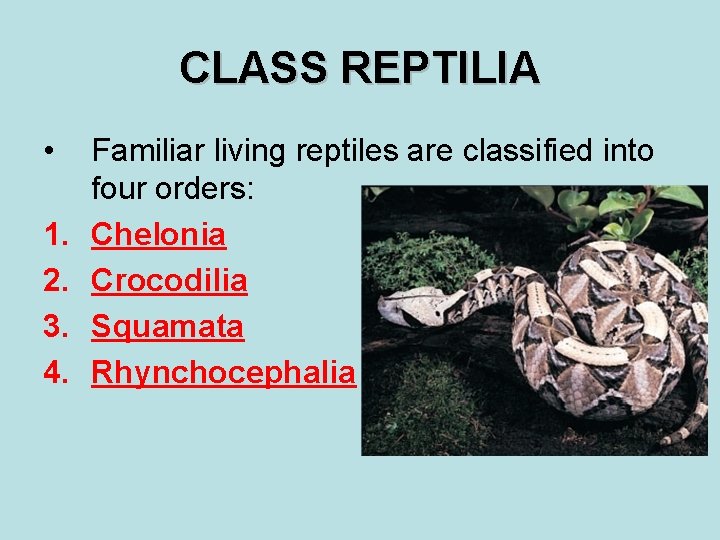 CLASS REPTILIA

• Familiar living reptiles are classified into four orders:

1. Chelonia
2. Crocodilia
3. Squamata
4. Rhynchocephalia